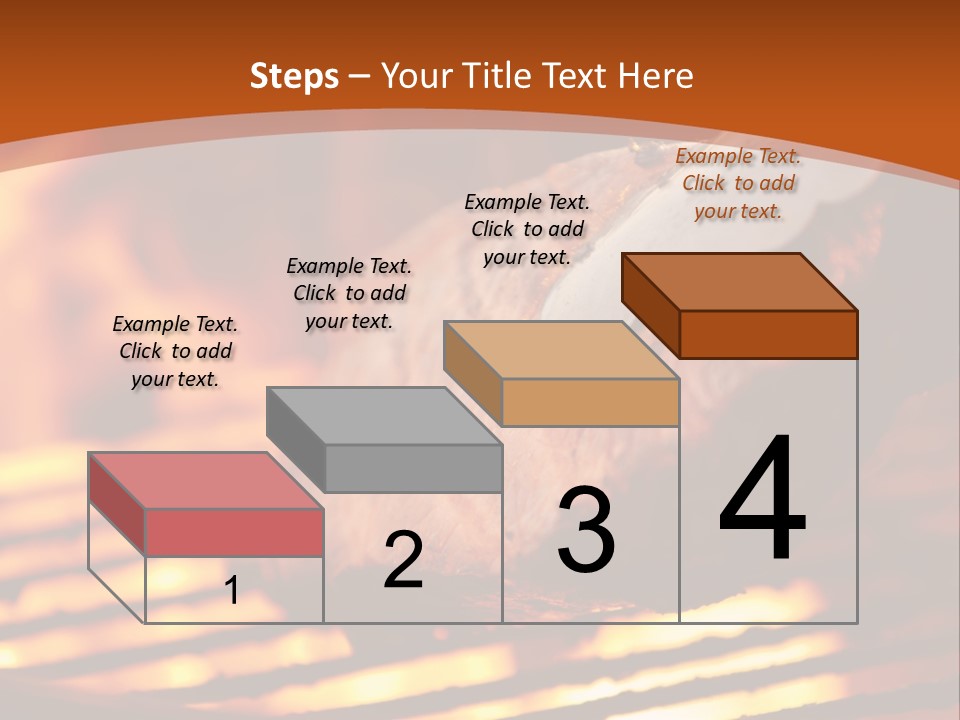 Steps – Your Title Text Here

Example Text. Click to add your text.

Example Text. Click to add your text.

Example Text. Click to add your text.

Example Text. Click to add your text.

1

2

3

4